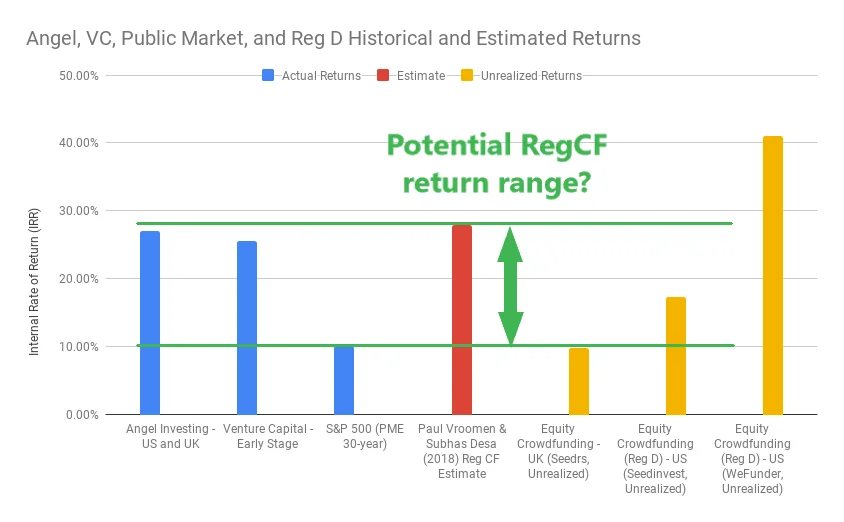 Angel, VC, Public Market, and Reg D Historical and Estimated Returns

Actual Returns Estimate Unrealized Returns

Potential RegCF return range?

Internal Rate of Return (IRR)

50.00%
40.00%
30.00%
20.00%
10.00%
0.00%

Angel Investing - US and UK
Venture Capital - Early Stage
S&P 500 (PME 30-year)
Paul Vroomen & Subhas Desa (2018) Reg CF Estimate
Equity Crowdfunding - UK (Seedrs, Unrealized)
Equity Crowdfunding (Reg D) - US (Seedinvest, Unrealized)
Equity Crowdfunding (Reg D) - US (WeFunder, Unrealized)